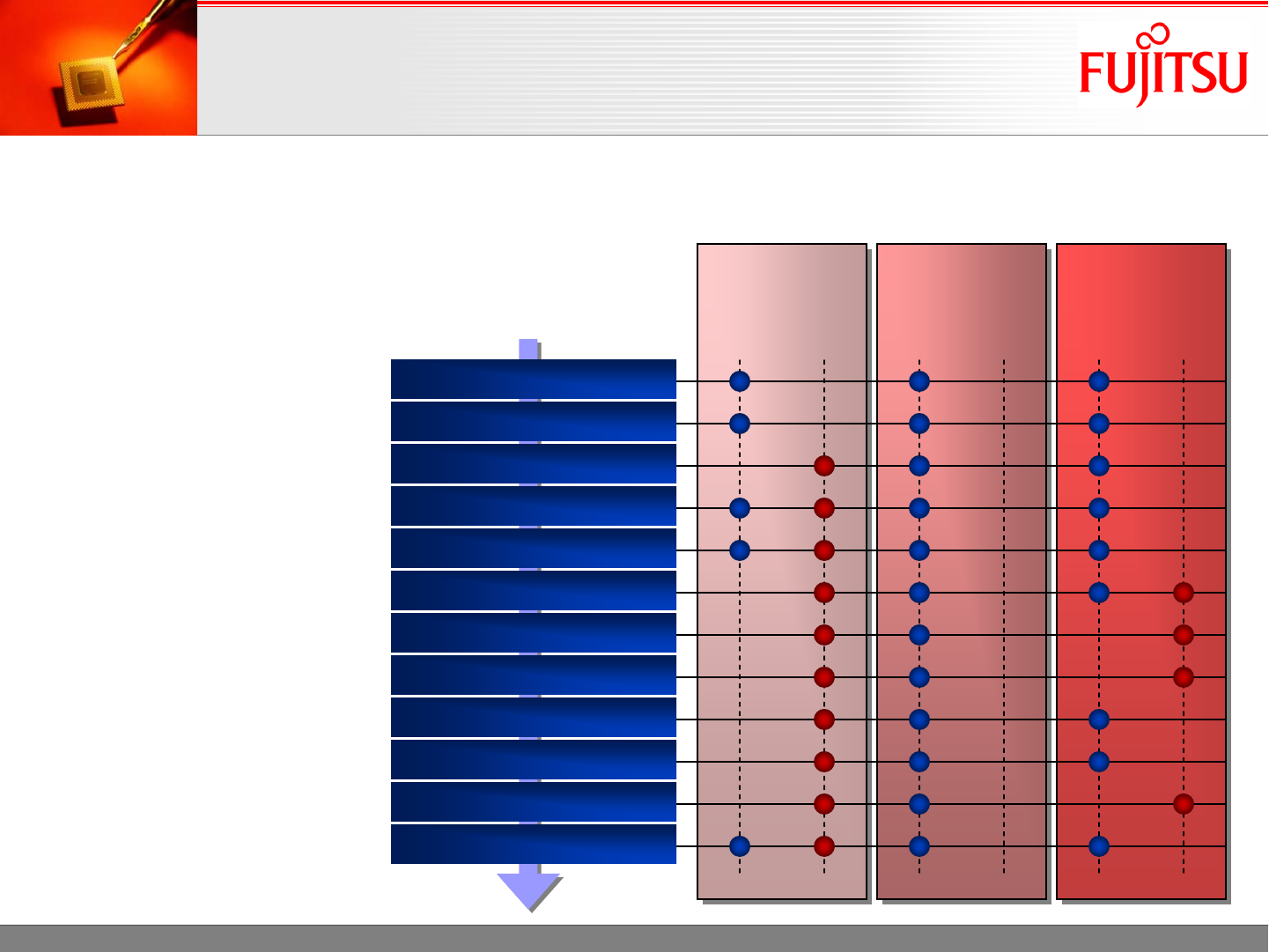 FUJITSU